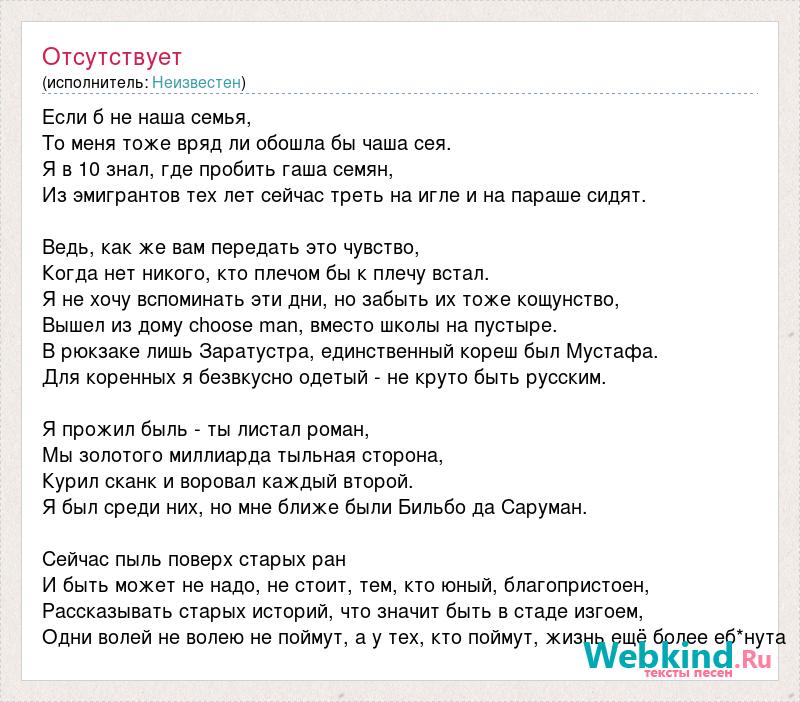 Отсутствует
(исполнитель: Неизвестен)

Если б не наша семья,
То меня тоже вряд ли обошла бы чаша сея.
Я в 10 знал, где пробить гаша семян,
Из эмигрантов тех лет сейчас треть на игле и на параше сидят.

Ведь, как же вам передать это чувство,
Когда нет никого, кто плечом бы к плечу встал.
Я не хочу вспоминать эти дни, но забыть их тоже кощунство,
Вышел из дому choose man, вместо школы на пустыре.
В рюкзаке лишь Заратустра, единственный кореш был Мустафа.
Для коренных я безвкусно одетый - не круто быть русским.

Я прожил быль - ты листал роман,
Мы золотого миллиарда тыльная сторона,
Курил сканк и воровал каждый второй.
Я был среди них, но мне ближе были Бильбо да Саруман.

Сейчас пыль поверх старых ран
И быть может не надо, не стоит, тем, кто юный, благопристоен,
Рассказывать старых историй, что значит быть в стаде изгоем,
Одни волей не волею не поймут, а у тех, кто поймут, жизнь ещё более еб*нута

Webkind.Ru
тексты песен